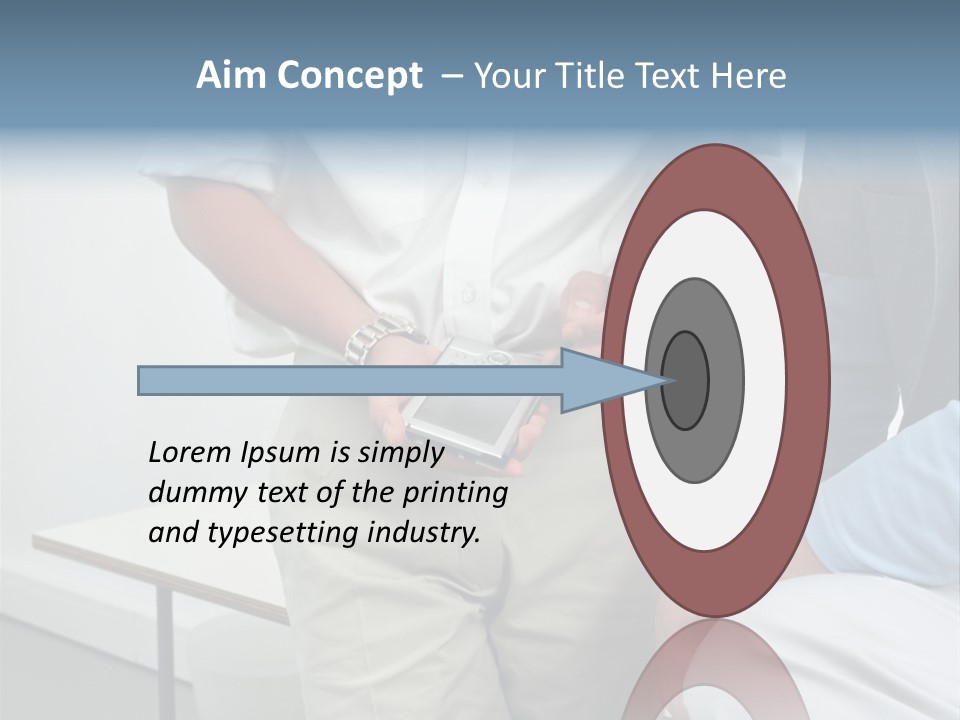 Aim Concept – Your Title Text Here

Lorem Ipsum is simply dummy text of the printing and typesetting industry.